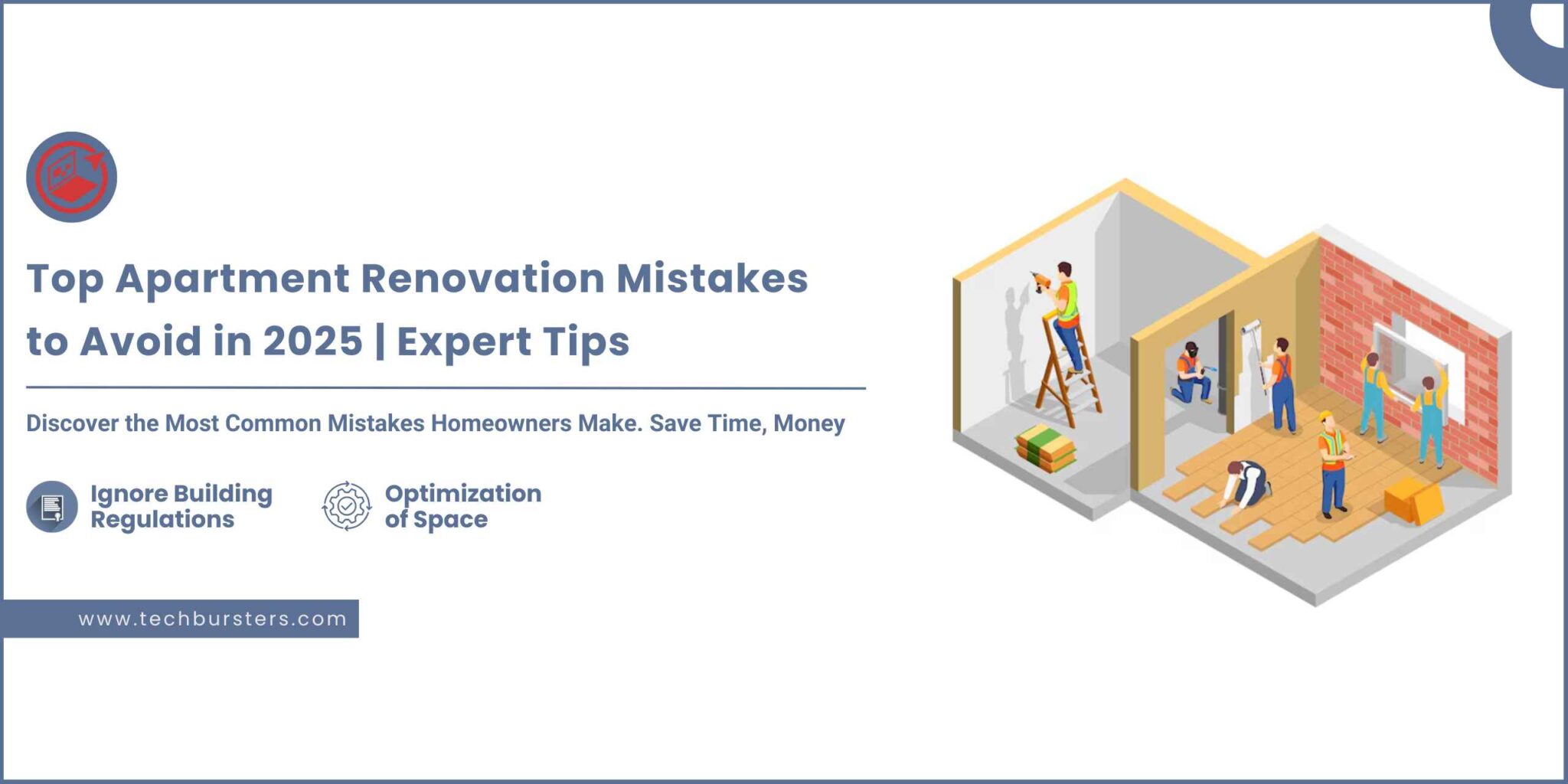 Top Apartment Renovation Mistakes to Avoid in 2025 | Expert Tips

Discover the Most Common Mistakes Homeowners Make. Save Time, Money

Ignore Building Regulations

Optimization of Space

www.techbursters.com